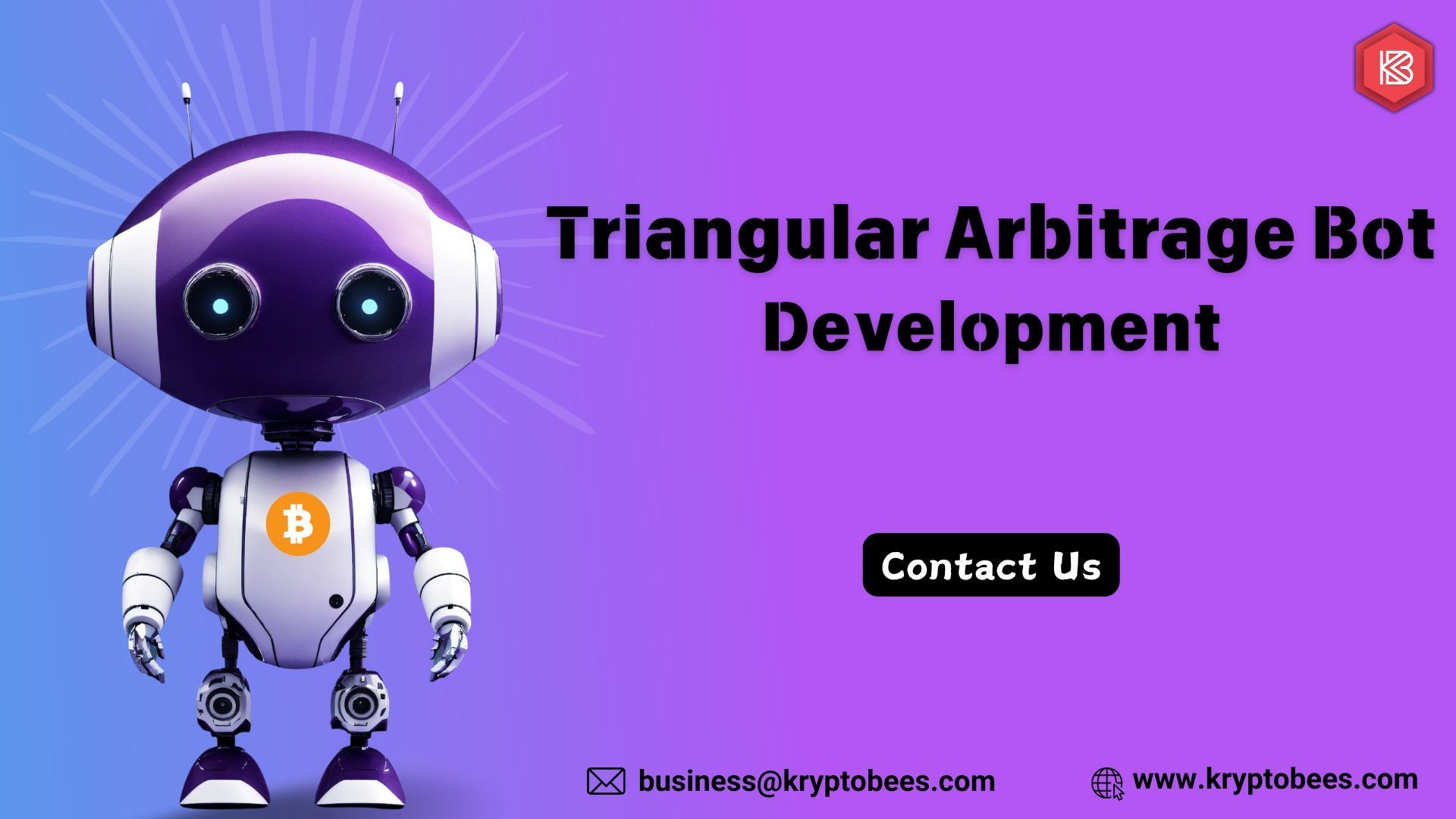 Triangular Arbitrage Bot Development

Contact Us

business@kryptobees.com

www.kryptobees.com